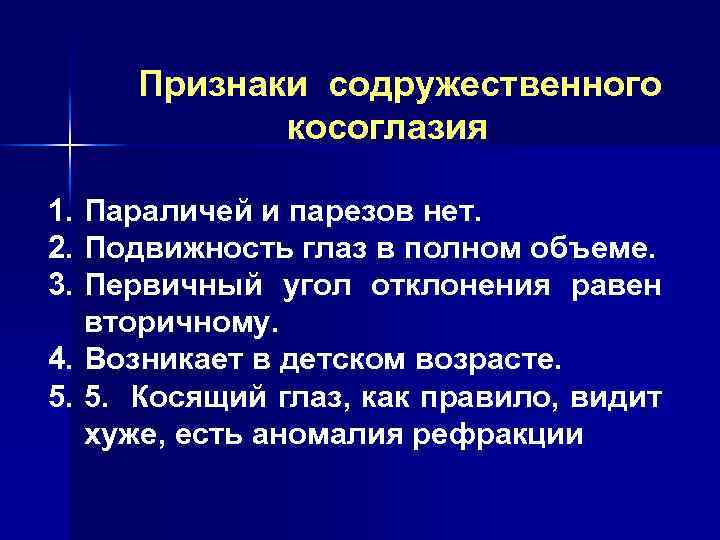 Признаки содружественного косоглазия

1. Параличей и парезов нет.
2. Подвижность глаз в полном объеме.
3. Первичный угол отклонения равен вторичному.
4. Возникает в детском возрасте.
5. 5. Косящий глаз, как правило, видит хуже, есть аномалия рефракции